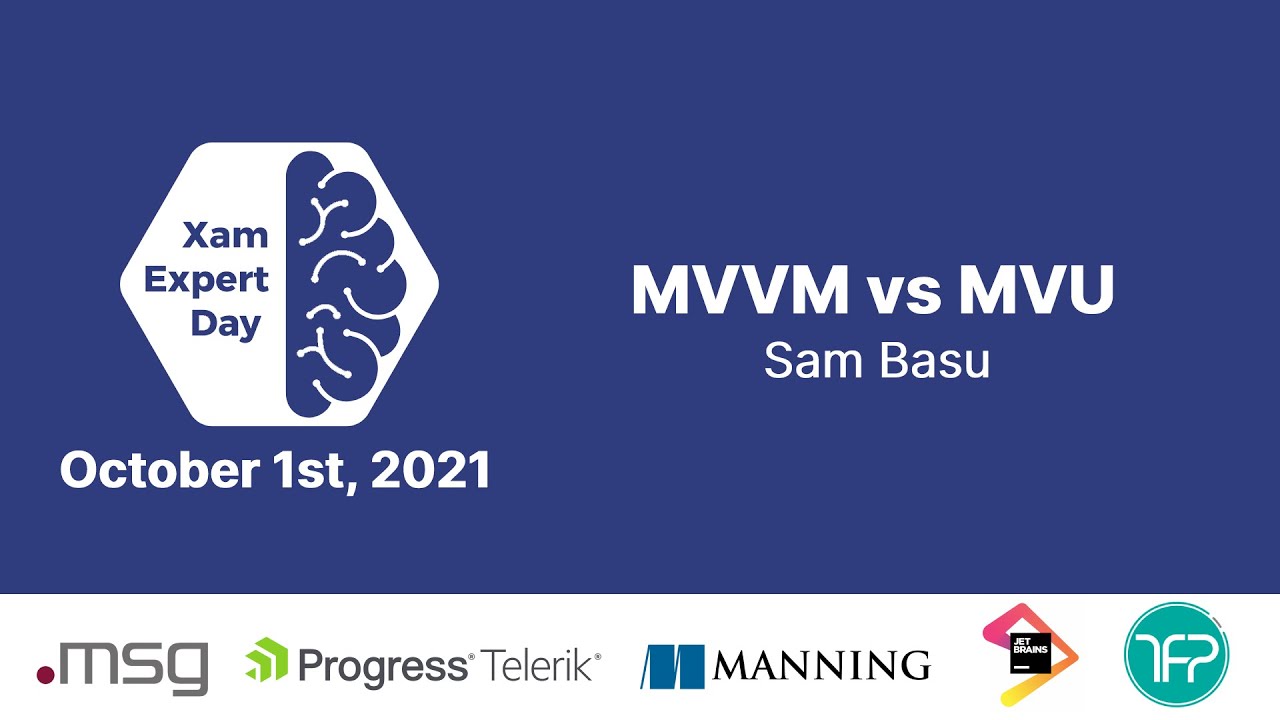 Xam Expert Day

October 1st, 2021

MVVM vs MVU

Sam Basu

.msg

Progress® Telerik®

MANNING

JET BRAINS

TFP